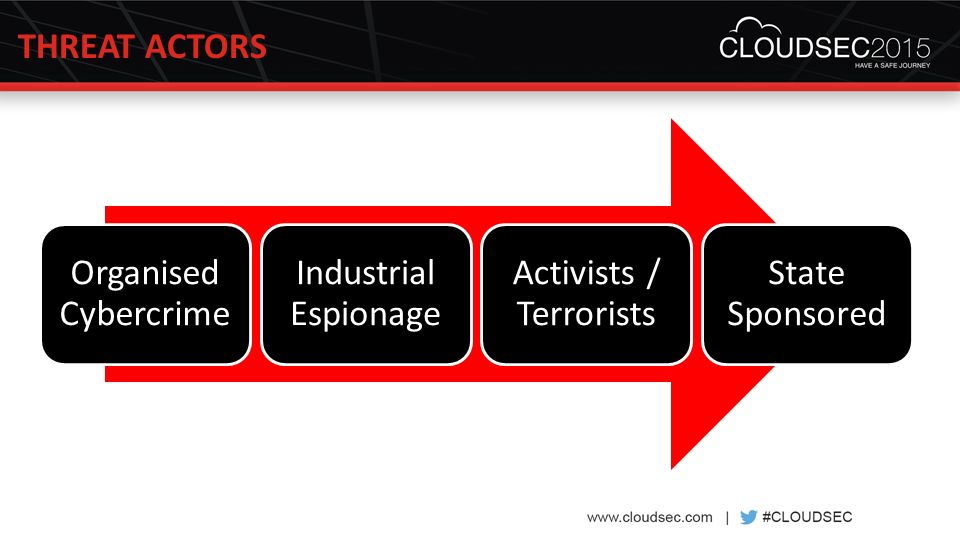 THREAT ACTORS

CLOUDSEC2015
HAVE A SAFE JOURNEY

Organised Cybercrime

Industrial Espionage

Activists / Terrorists

State Sponsored

www.cloudsec.com | #CLOUDSEC